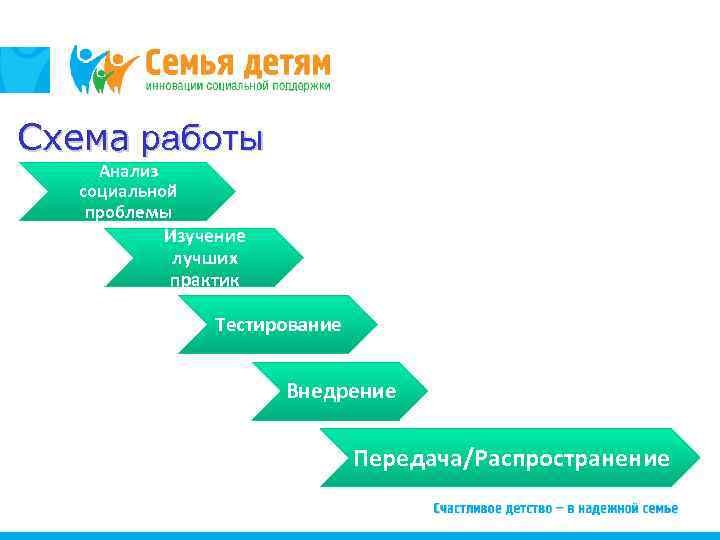 Семья детям
инновации социальной поддержки

Схема работы

Анализ социальной проблемы

Изучение лучших практик

Тестирование

Внедрение

Передача/Распространение

Счастливое детство – в надежной семье